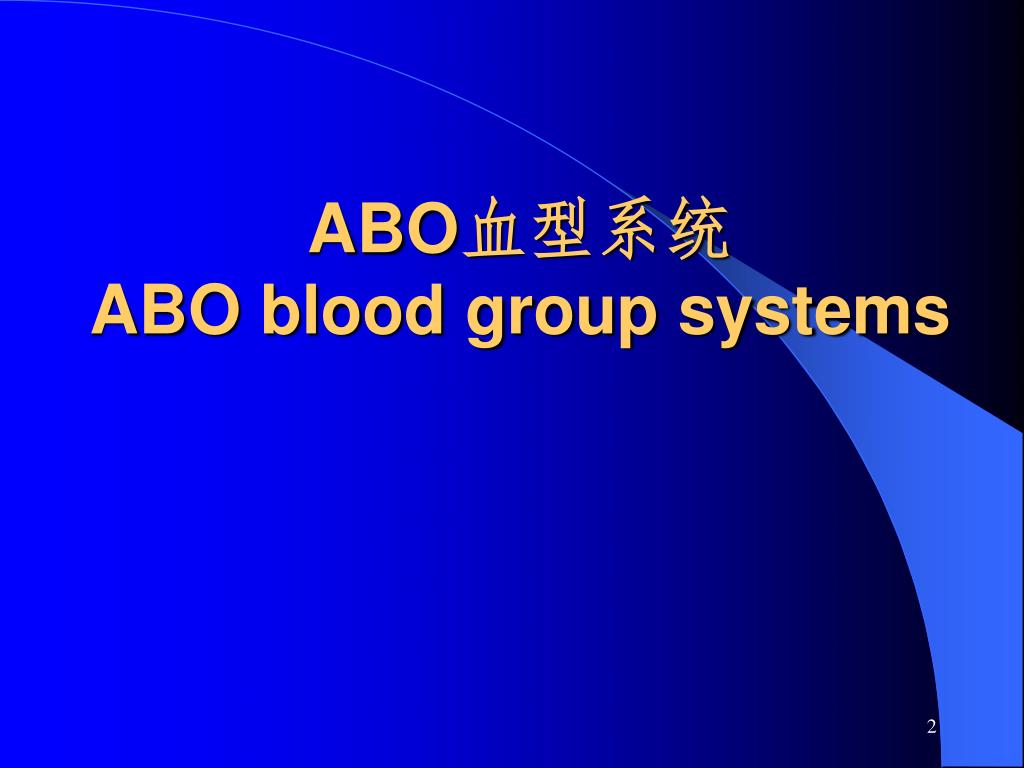 ABO血型系统
ABO blood group systems

2